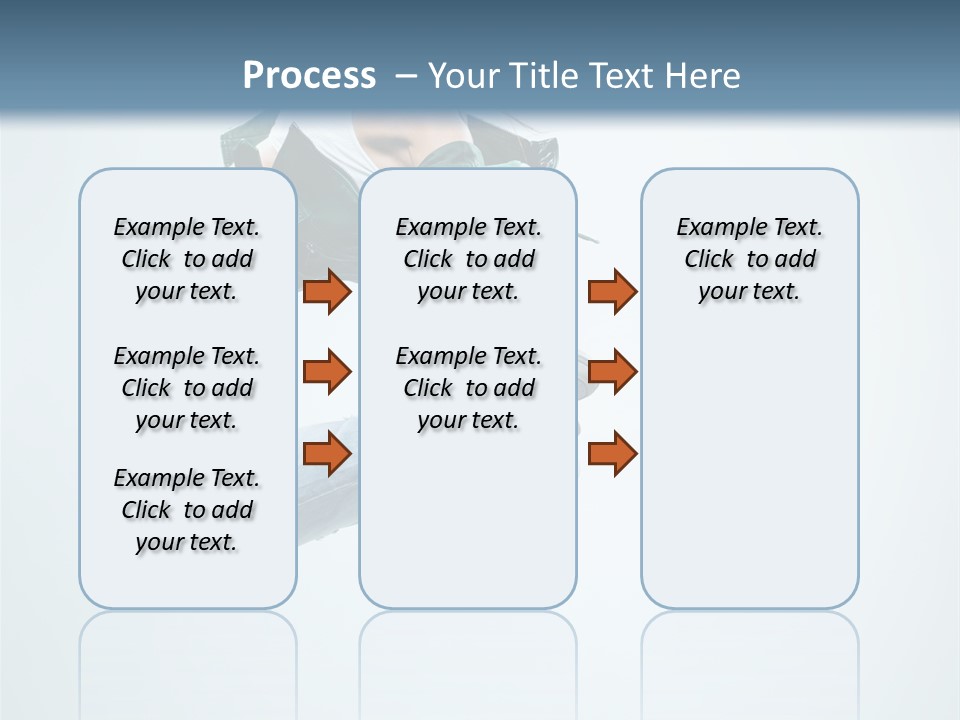 Process – Your Title Text Here

Example Text. Click to add your text.

Example Text. Click to add your text.

Example Text. Click to add your text.

Example Text. Click to add your text.

Example Text. Click to add your text.

Example Text. Click to add your text.